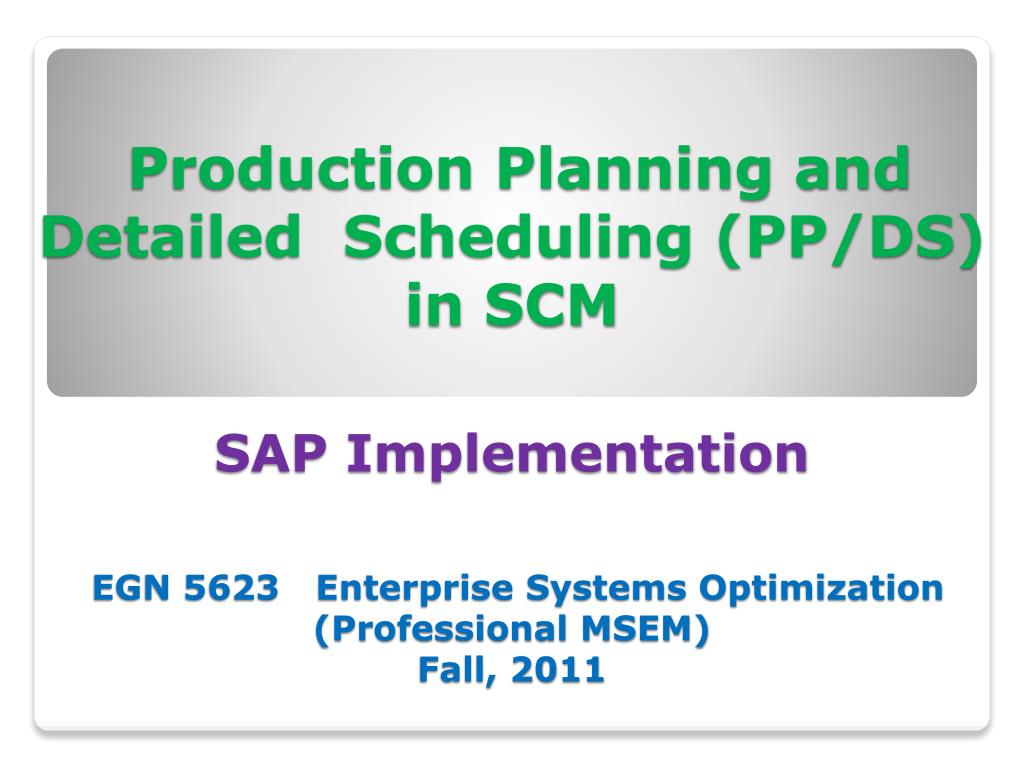 Production Planning and Detailed Scheduling (PP/DS) in SCM

SAP Implementation

EGN 5623 Enterprise Systems Optimization (Professional MSEM) Fall, 2011